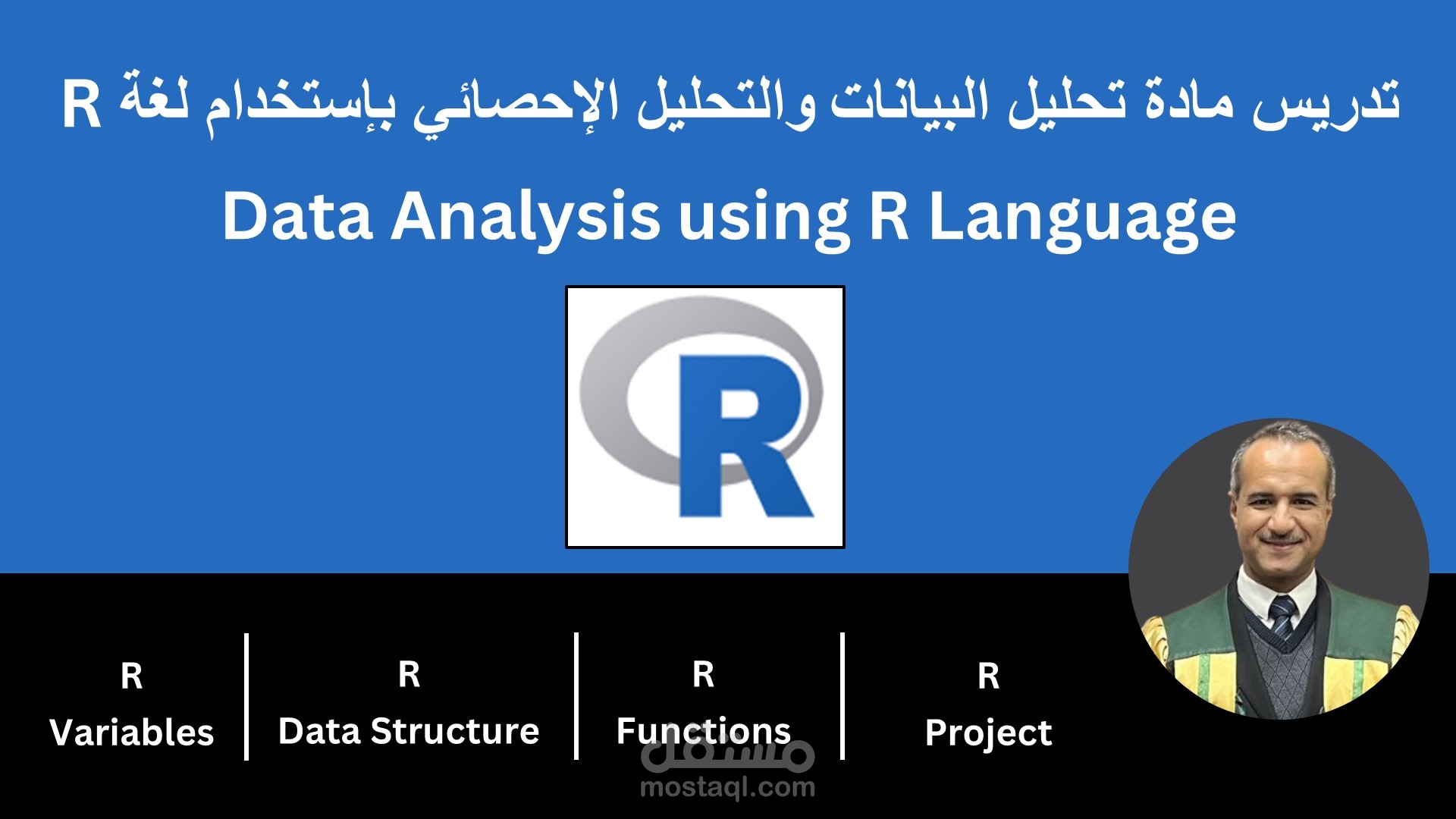 تدريس مادة تحليل البيانات والتحليل الإحصائي بإستخدام لغة R

Data Analysis using R Language

R

R
Variables

R
Data Structure

R
Functions

R
Project

مستقل
mostaql.com